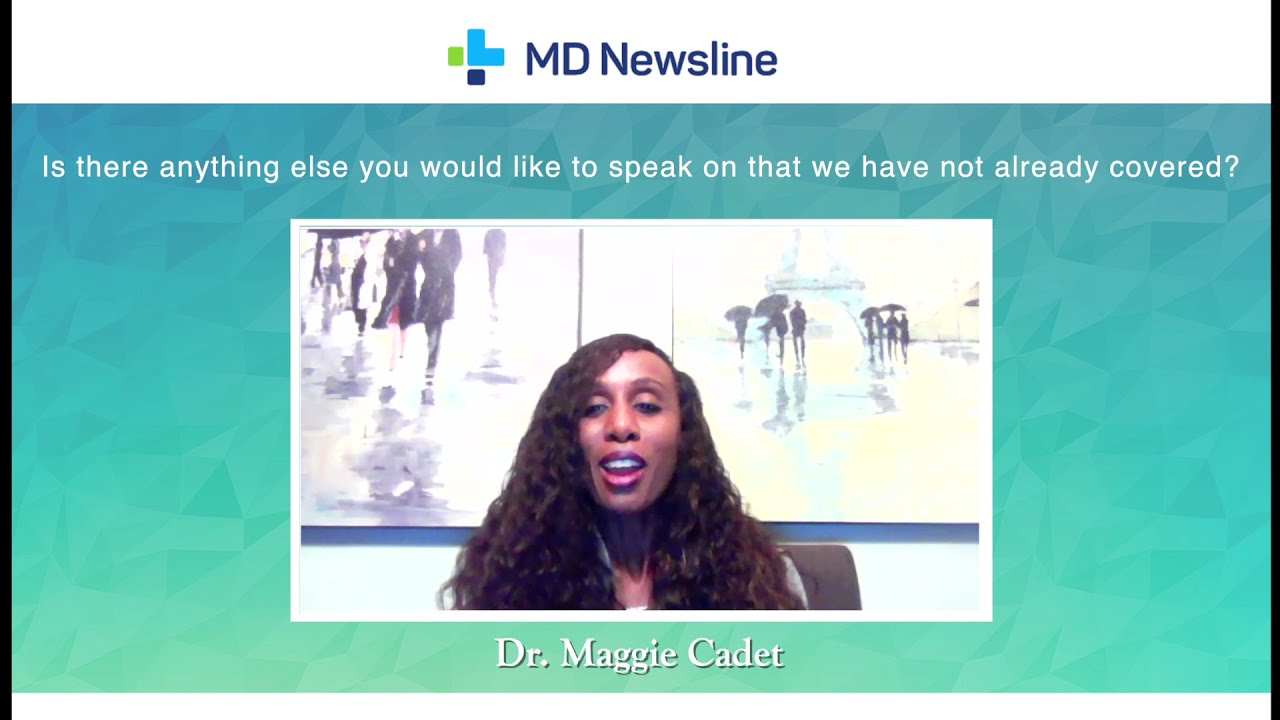 MD Newsline

Is there anything else you would like to speak on that we have not already covered?

Dr. Maggie Cadet